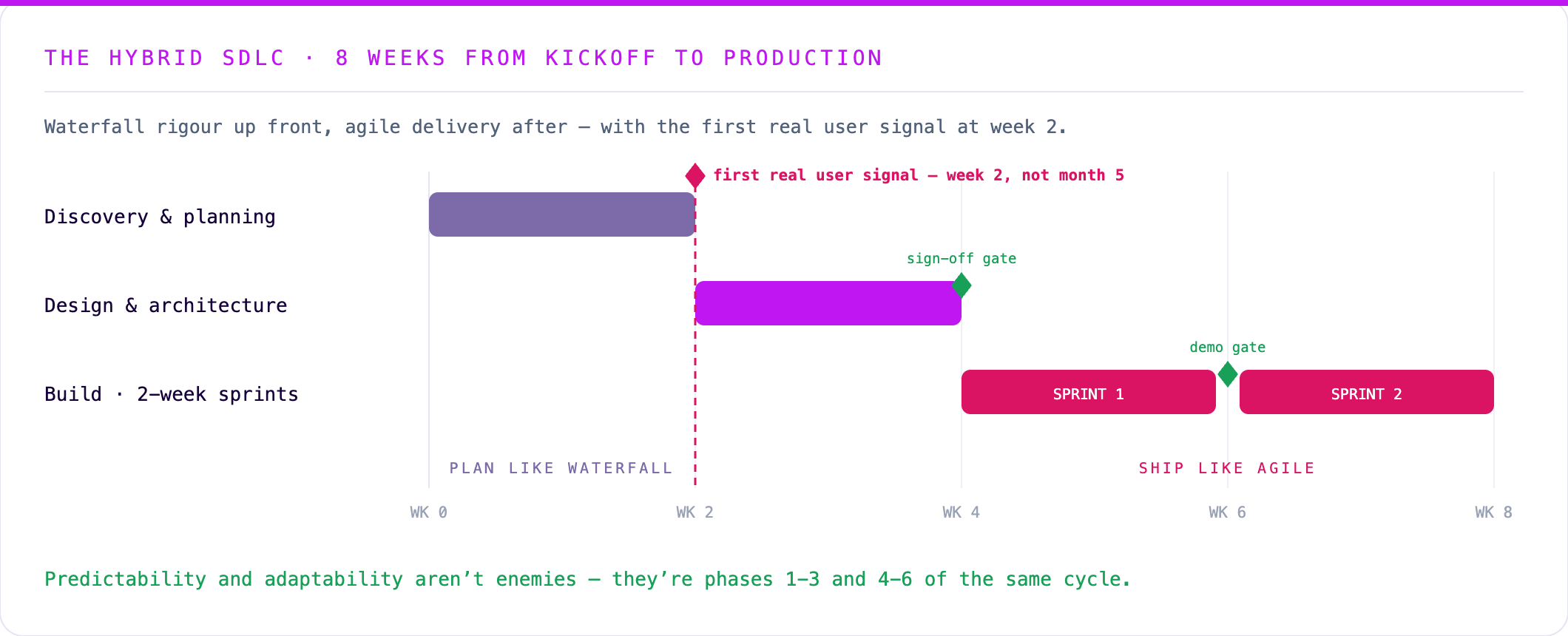 THE HYBRID SDLC · 8 WEEKS FROM KICKOFF TO PRODUCTION

Waterfall rigour up front, agile delivery after — with the first real user signal at week 2.

first real user signal — week 2, not month 5

Discovery & planning

sign-off gate

Design & architecture

demo gate

Build · 2-week sprints

SPRINT 1

SPRINT 2

PLAN LIKE WATERFALL

SHIP LIKE AGILE

WK 0

WK 2

WK 4

WK 6

WK 8

Predictability and adaptability aren't enemies — they're phases 1–3 and 4–6 of the same cycle.